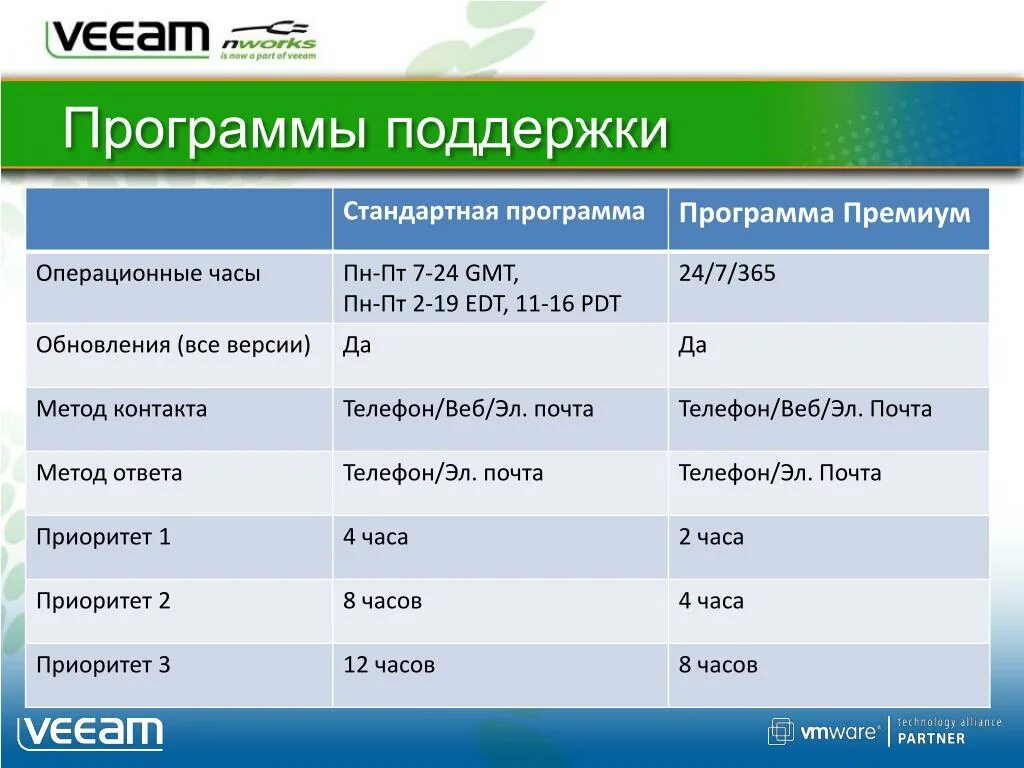 VEEAM nworks is now a part of veeam

Программы поддержки

| | Стандартная программа | Программа Премиум |
|---|---|---|
| Операционные часы | Пн-Пт 7-24 GMT, Пн-Пт 2-19 EDT, 11-16 PDT | 24/7/365 |
| Обновления (все версии) | Да | Да |
| Метод контакта | Телефон/Веб/Эл. почта | Телефон/Веб/Эл. Почта |
| Метод ответа | Телефон/Эл. почта | Телефон/Эл. Почта |
| Приоритет 1 | 4 часа | 2 часа |
| Приоритет 2 | 8 часов | 4 часа |
| Приоритет 3 | 12 часов | 8 часов |

VEEAM

vmware technology alliance PARTNER